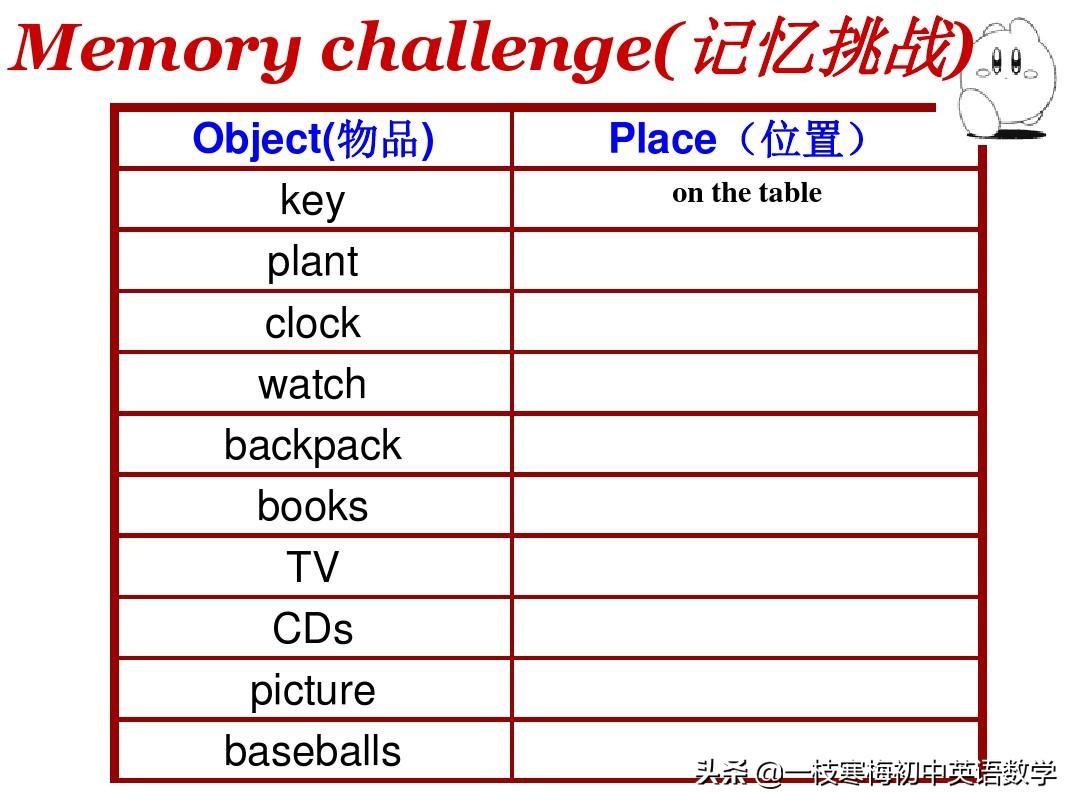 Memory challenge(记忆挑战)

| Object(物品) | Place（位置） |
|---|---|
| key | on the table |
| plant | |
| clock | |
| watch | |
| backpack | |
| books | |
| TV | |
| CDs | |
| picture | |
| baseballs | |

头条 @一枝寒梅初中英语数学